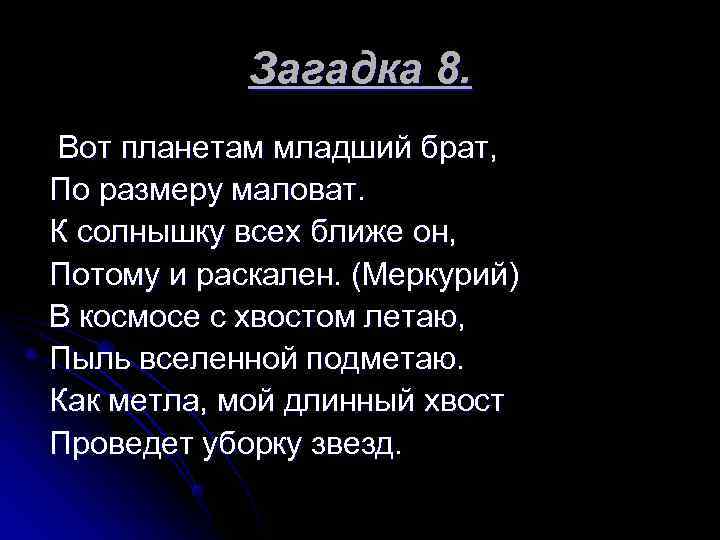 Загадка 8.

Вот планетам младший брат,
По размеру маловат.
К солнышку всех ближе он,
Потому и раскален. (Меркурий)
В космосе с хвостом летаю,
Пыль вселенной подметаю.
Как метла, мой длинный хвост
Проведет уборку звезд.